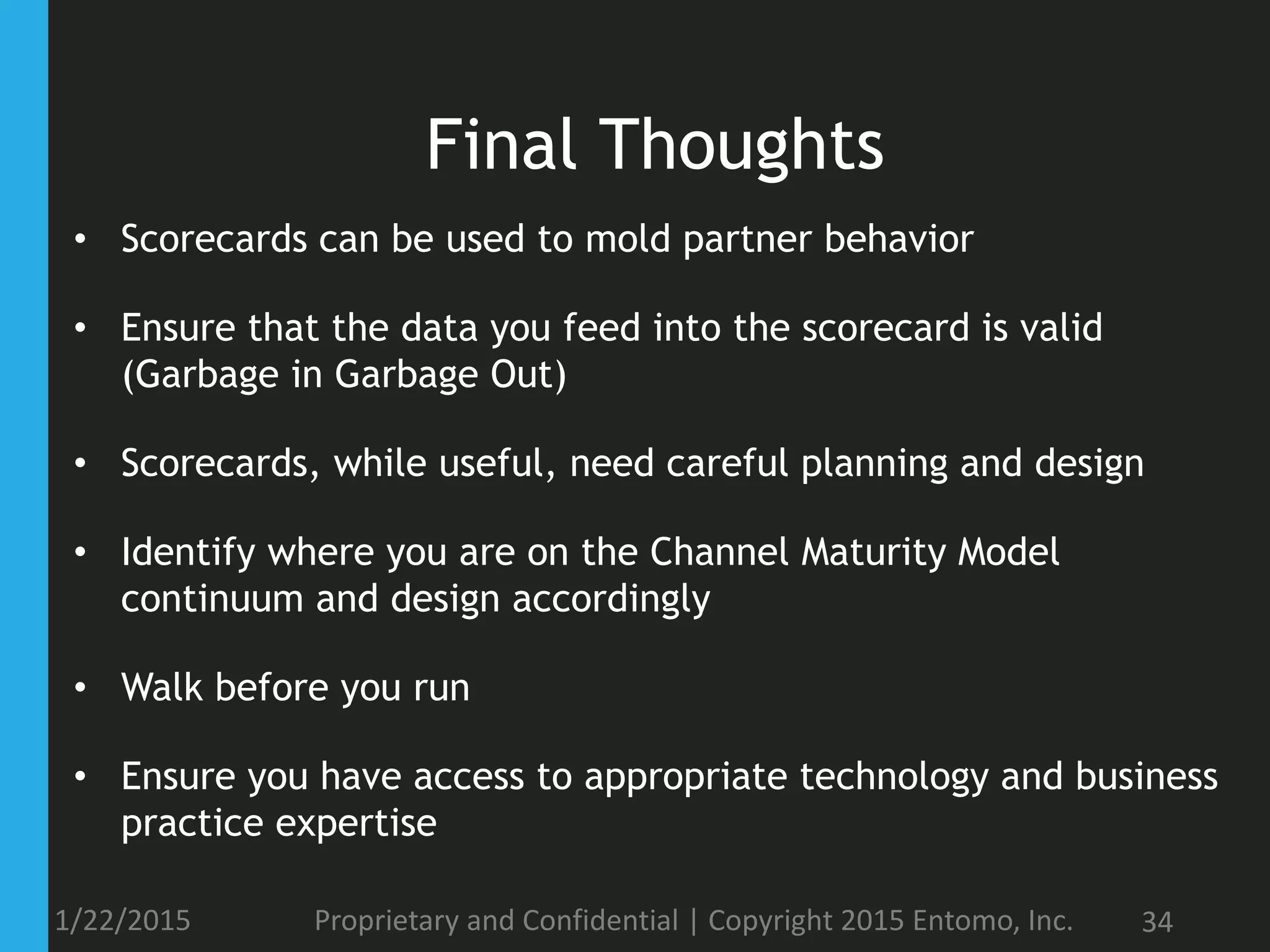 Final Thoughts

• Scorecards can be used to mold partner behavior

• Ensure that the data you feed into the scorecard is valid (Garbage in Garbage Out)

• Scorecards, while useful, need careful planning and design

• Identify where you are on the Channel Maturity Model continuum and design accordingly

• Walk before you run

• Ensure you have access to appropriate technology and business practice expertise

1/22/2015 Proprietary and Confidential | Copyright 2015 Entomo, Inc. 34